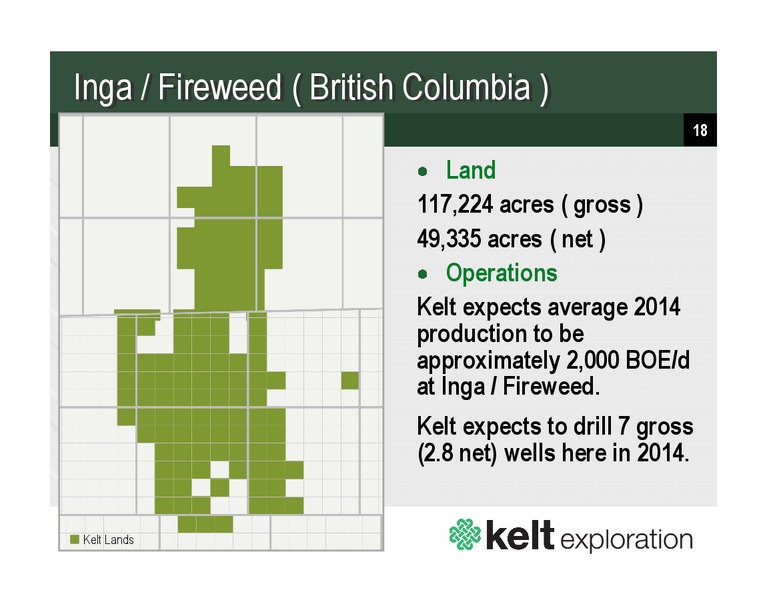 Inga / Fireweed ( British Columbia )

18

• Land

117,224 acres ( gross )

49,335 acres ( net )

• Operations

Kelt expects average 2014 production to be approximately 2,000 BOE/d at Inga / Fireweed.

Kelt expects to drill 7 gross (2.8 net) wells here in 2014.

Kelt Lands

kelt exploration